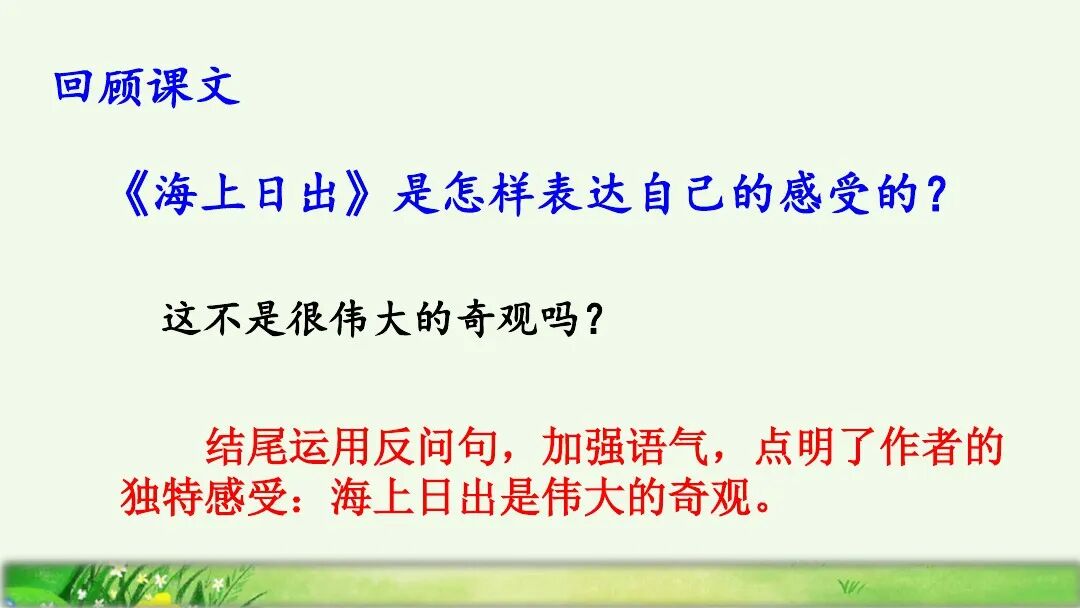 回顾课文

《海上日出》是怎样表达自己的感受的？

这不是很伟大的奇观吗？

结尾运用反问句，加强语气，点明了作者的独特感受：海上日出是伟大的奇观。